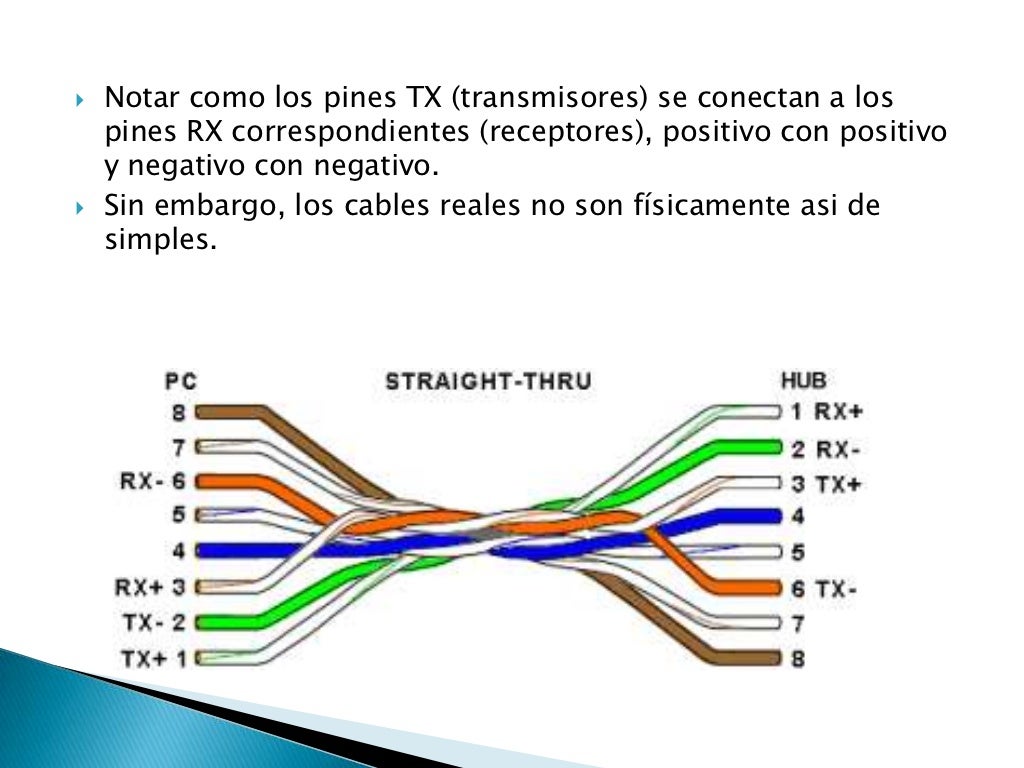 Notar como los pines TX (transmisores) se conectan a los pines RX correspondientes (receptores), positivo con positivo y negativo con negativo.

Sin embargo, los cables reales no son físicamente asi de simples.

PC
STRAIGHT-THRU
HUB

8
7
RX- 6
5
4
RX+ 3
TX- 2
TX+ 1

1 RX+
2 RX-
3 TX+
4
5
6 TX-
7
8